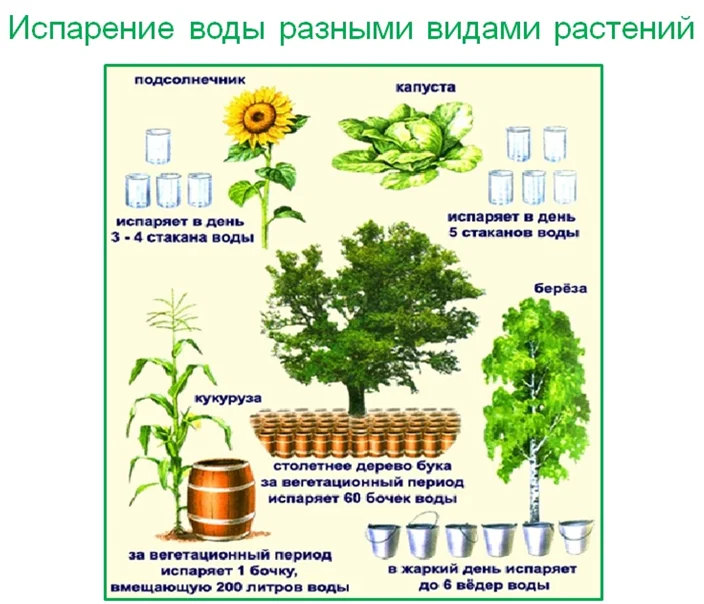 Испарение воды разными видами растений

подсолнечник

испаряет в день 3 - 4 стакана воды

капуста

испаряет в день 5 стаканов воды

берёза

кукуруза

столетнее дерево бука за вегетационный период испаряет 60 бочек воды

за вегетационный период испаряет 1 бочку, вмещающую 200 литров воды

в жаркий день испаряет до 6 вёдер воды